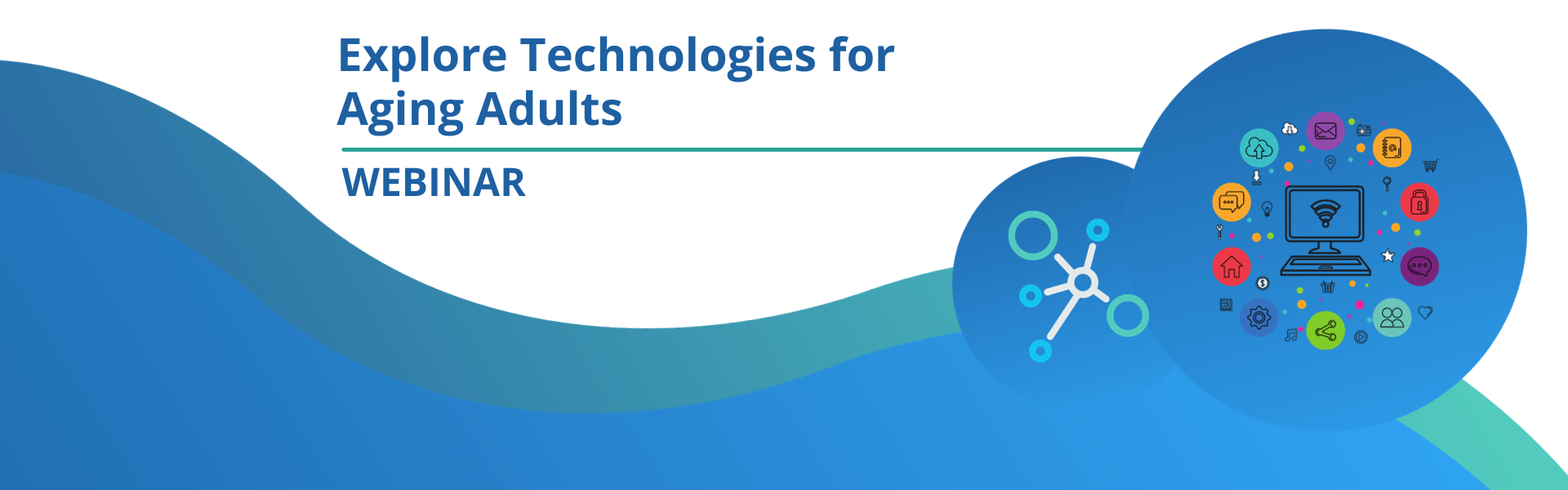 Explore Technologies for Aging Adults

WEBINAR